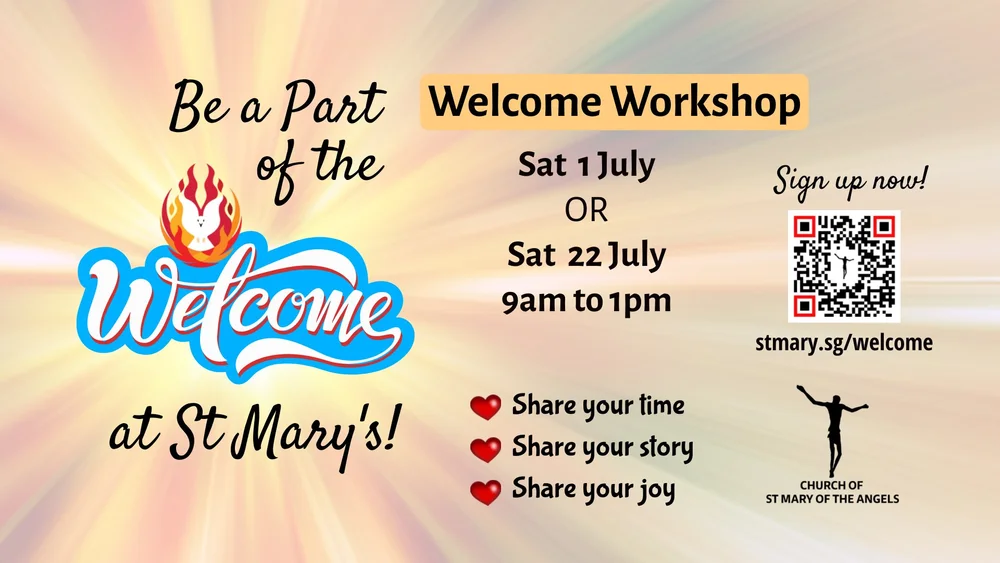 Be a Part of the Welcome at St Mary's!

Welcome Workshop

Sat 1 July
OR
Sat 22 July
9am to 1pm

Share your time
Share your story
Share your joy

Sign up now!

stmary.sg/welcome

CHURCH OF
ST MARY OF THE ANGELS